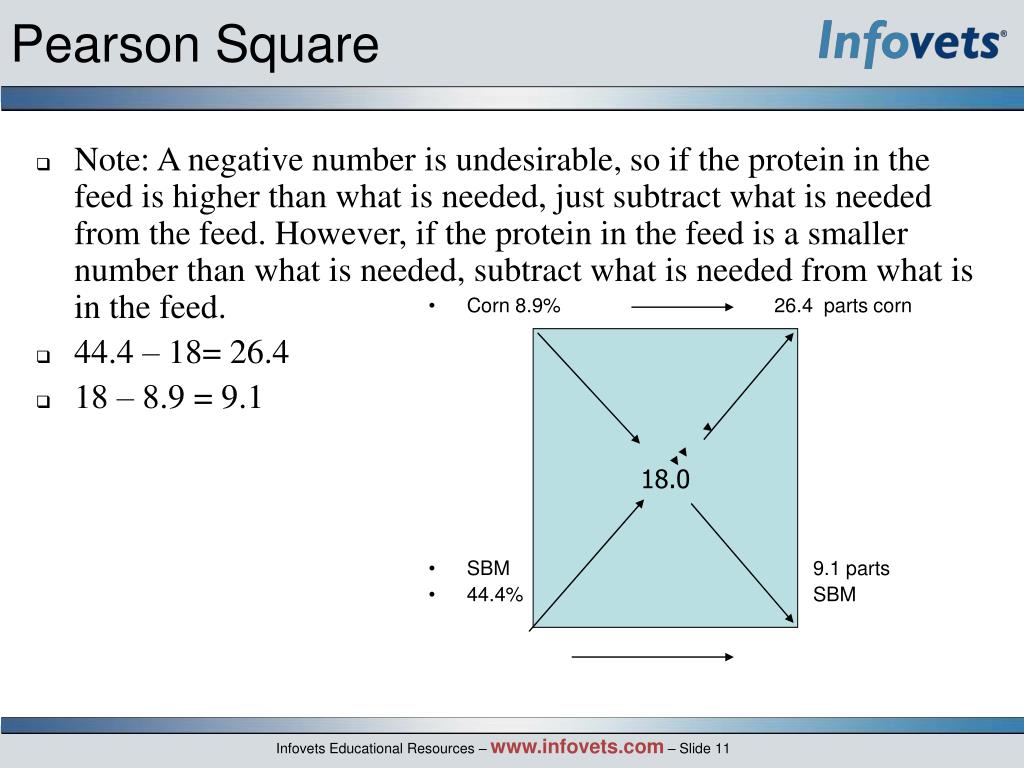 Pearson Square

Infovets®

- Note: A negative number is undesirable, so if the protein in the feed is higher than what is needed, just subtract what is needed from the feed. However, if the protein in the feed is a smaller number than what is needed, subtract what is needed from what is in the feed.
- 44.4 – 18= 26.4
- 18 – 8.9 = 9.1

• Corn 8.9%

26.4 parts corn

18.0

• SBM
• 44.4%

9.1 parts SBM

Infovets Educational Resources – www.infovets.com – Slide 11